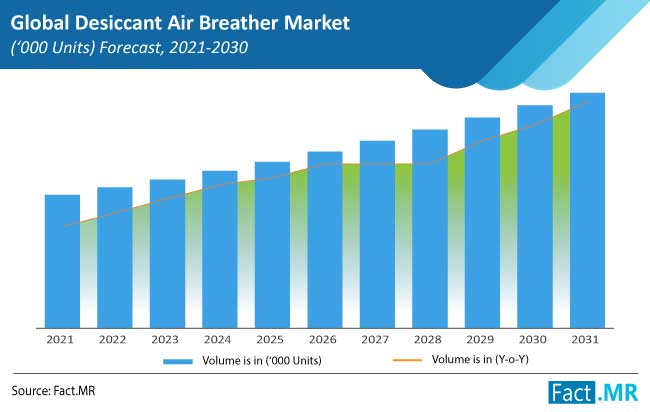 Global Desiccant Air Breather Market
('000 Units) Forecast, 2021-2030

2021 2022 2023 2024 2025 2026 2027 2028 2029 2030 2031

Volume is in ('000 Units)
Volume is in (Y-o-Y)

Source: Fact.MR

Fact.MR